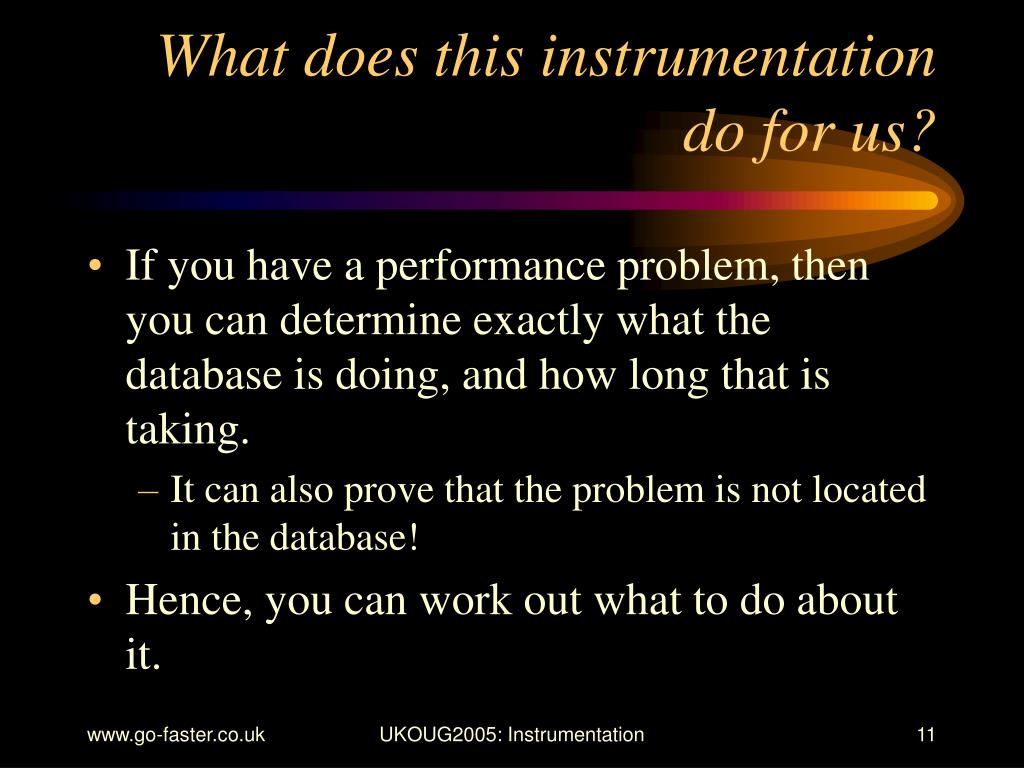 What does this instrumentation do for us?

• If you have a performance problem, then you can determine exactly what the database is doing, and how long that is taking.
– It can also prove that the problem is not located in the database!
• Hence, you can work out what to do about it.

www.go-faster.co.uk UKOUG2005: Instrumentation 11